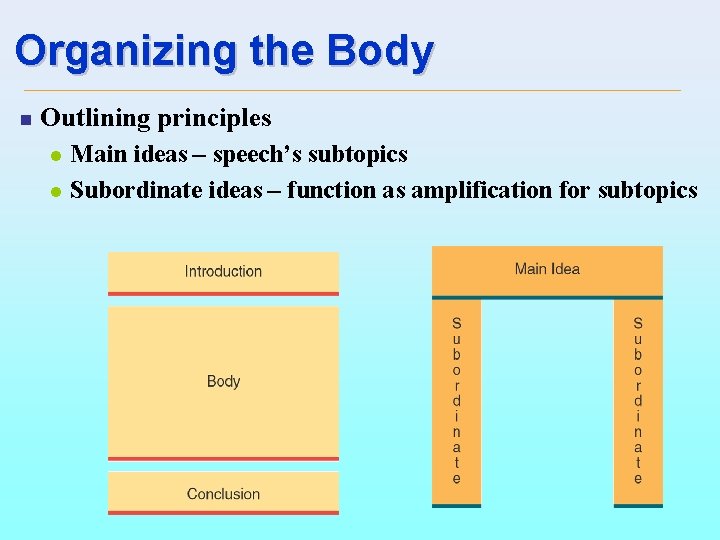 Organizing the Body

Outlining principles

Main ideas – speech's subtopics

Subordinate ideas – function as amplification for subtopics

Introduction

Body

Conclusion

Main Idea

Subordinate

Subordinate